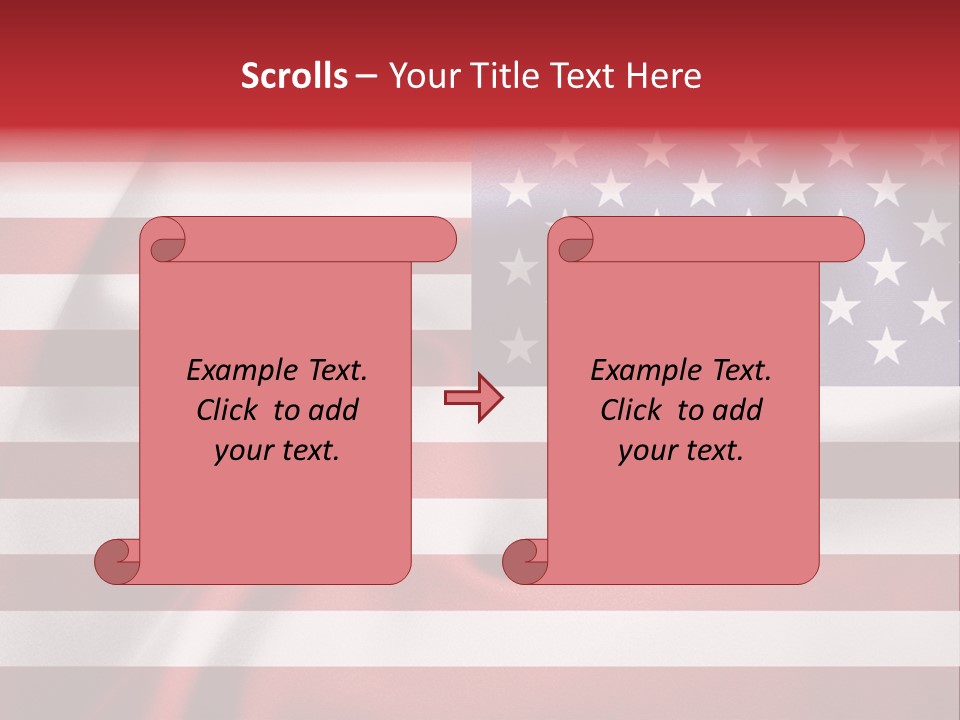 Scrolls – Your Title Text Here

Example Text. Click to add your text.

Example Text. Click to add your text.